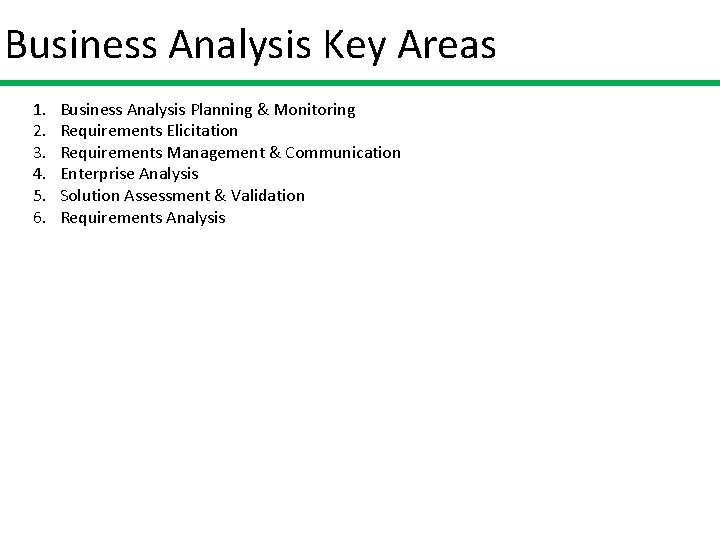 Business Analysis Key Areas

1. Business Analysis Planning & Monitoring
2. Requirements Elicitation
3. Requirements Management & Communication
4. Enterprise Analysis
5. Solution Assessment & Validation
6. Requirements Analysis